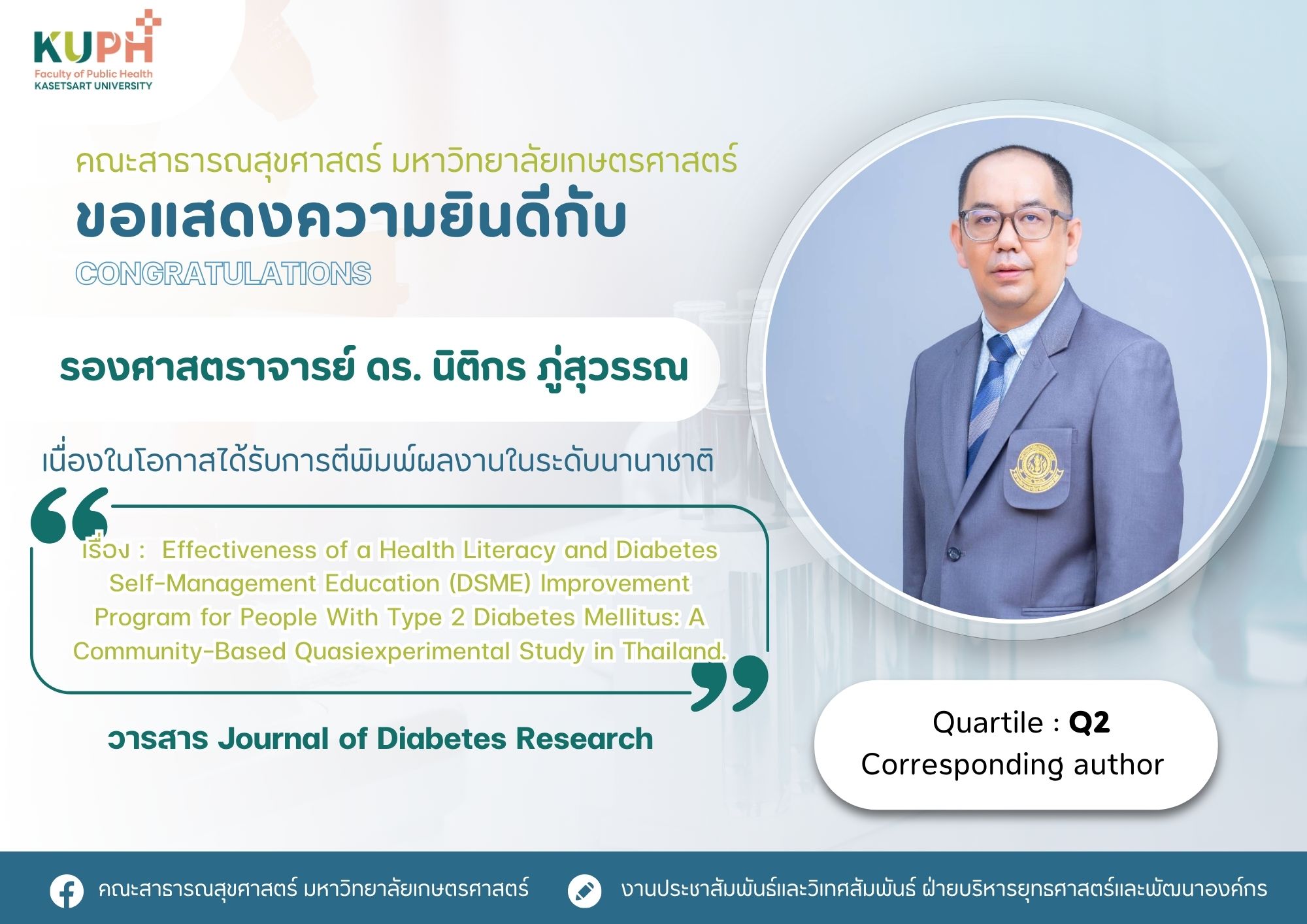 KUPH
Faculty of Public Health
KASETSART UNIVERSITY

คณะสาธารณสุขศาสตร์ มหาวิทยาลัยเกษตรศาสตร์
ขอแสดงความยินดีกับ
CONGRATULATIONS

รองศาสตราจารย์ ดร. นิติกร ภู่สุวรรณ

เนื่องในโอกาสได้รับการตีพิมพ์ผลงานในระดับนานาชาติ

เรื่อง : Effectiveness of a Health Literacy and Diabetes Self-Management Education (DSME) Improvement Program for People With Type 2 Diabetes Mellitus: A Community-Based Quasiexperimental Study in Thailand.

วารสาร Journal of Diabetes Research

Quartile : Q2
Corresponding author

คณะสาธารณสุขศาสตร์ มหาวิทยาลัยเกษตรศาสตร์

งานประชาสัมพันธ์และวิเทศสัมพันธ์ ฝ่ายบริหารยุทธศาสตร์และพัฒนาองค์กร